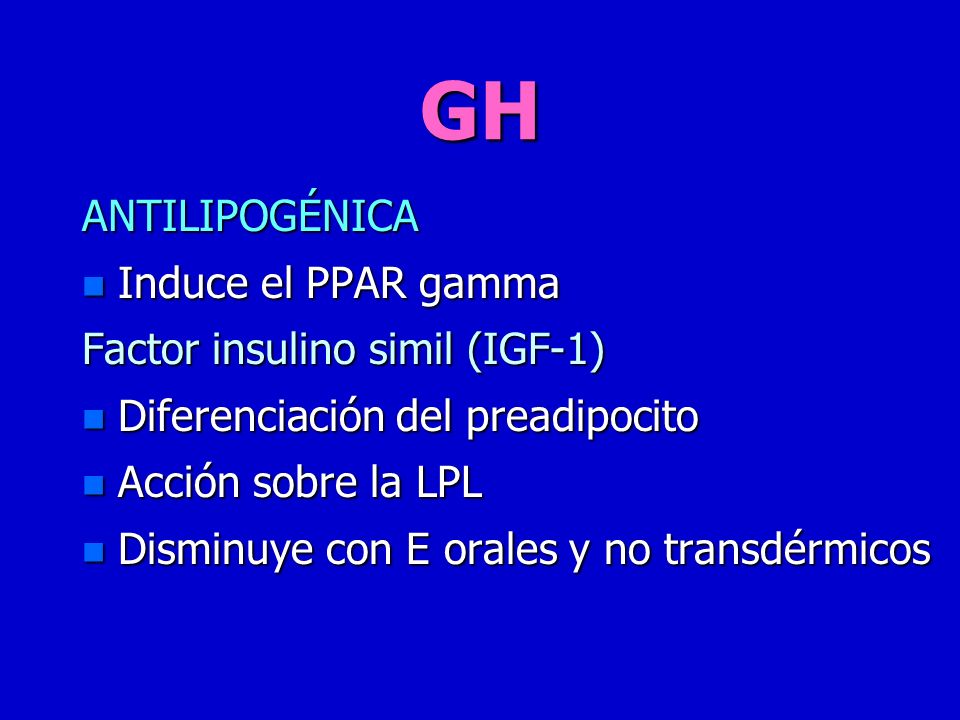 GH

ANTILIPOGÉNICA

- Induce el PPAR gamma

Factor insulino simil (IGF-1)

- Diferenciación del preadipocito
- Acción sobre la LPL
- Disminuye con E orales y no transdérmicos